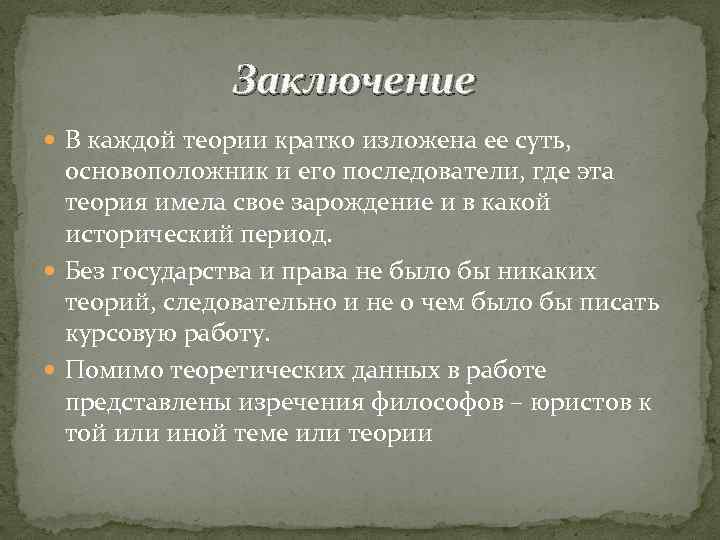 Заключение

В каждой теории кратко изложена ее суть, основоположник и его последователи, где эта теория имела свое зарождение и в какой исторический период.

Без государства и права не было бы никаких теорий, следовательно и не о чем было бы писать курсовую работу.

Помимо теоретических данных в работе представлены изречения философов – юристов к той или иной теме или теории